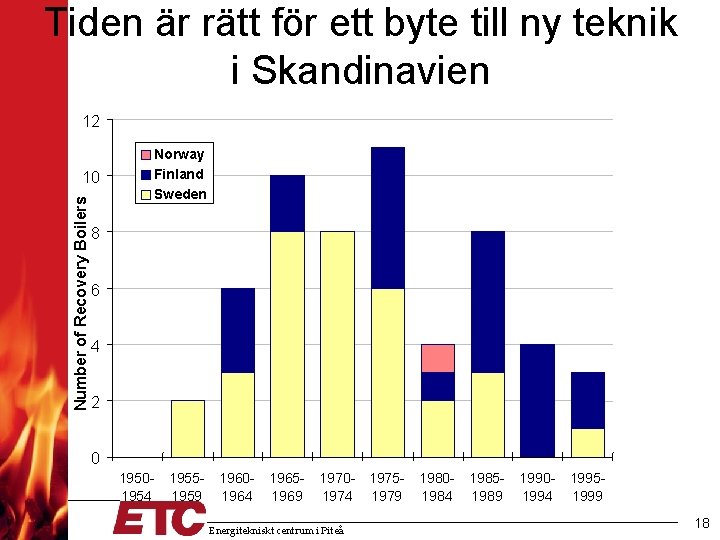 Tiden är rätt för ett byte till ny teknik i Skandinavien

Number of Recovery Boilers

12
10
8
6
4
2
0

Norway
Finland
Sweden

1950-1954
1955-1959
1960-1964
1965-1969
1970-1974
1975-1979
1980-1984
1985-1989
1990-1994
1995-1999

ETC
Energitekniskt centrum i Piteå

18